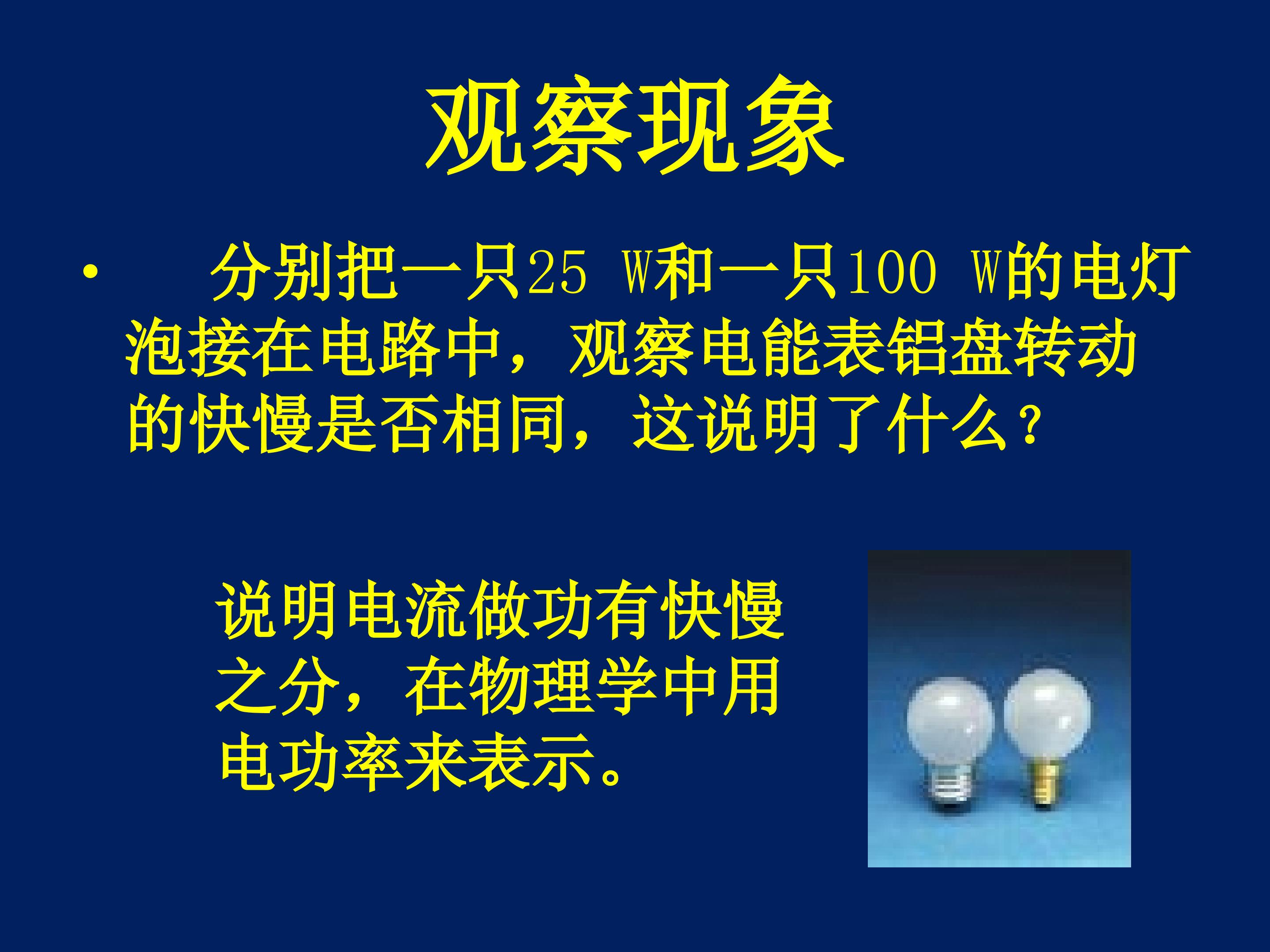 观察现象

• 分别把一只25 W和一只100 W的电灯泡接在电路中，观察电能表铝盘转动的快慢是否相同，这说明了什么？

说明电流做功有快慢之分，在物理学中用电功率来表示。